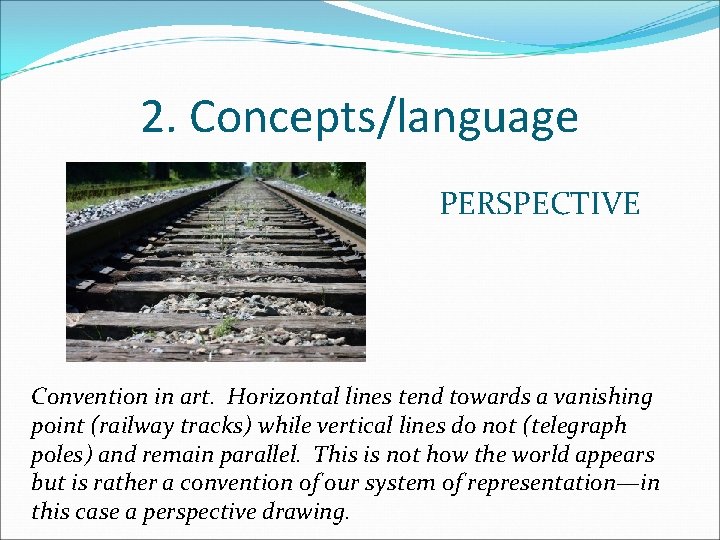 2. Concepts/language

PERSPECTIVE

Convention in art. Horizontal lines tend towards a vanishing point (railway tracks) while vertical lines do not (telegraph poles) and remain parallel. This is not how the world appears but is rather a convention of our system of representation—in this case a perspective drawing.